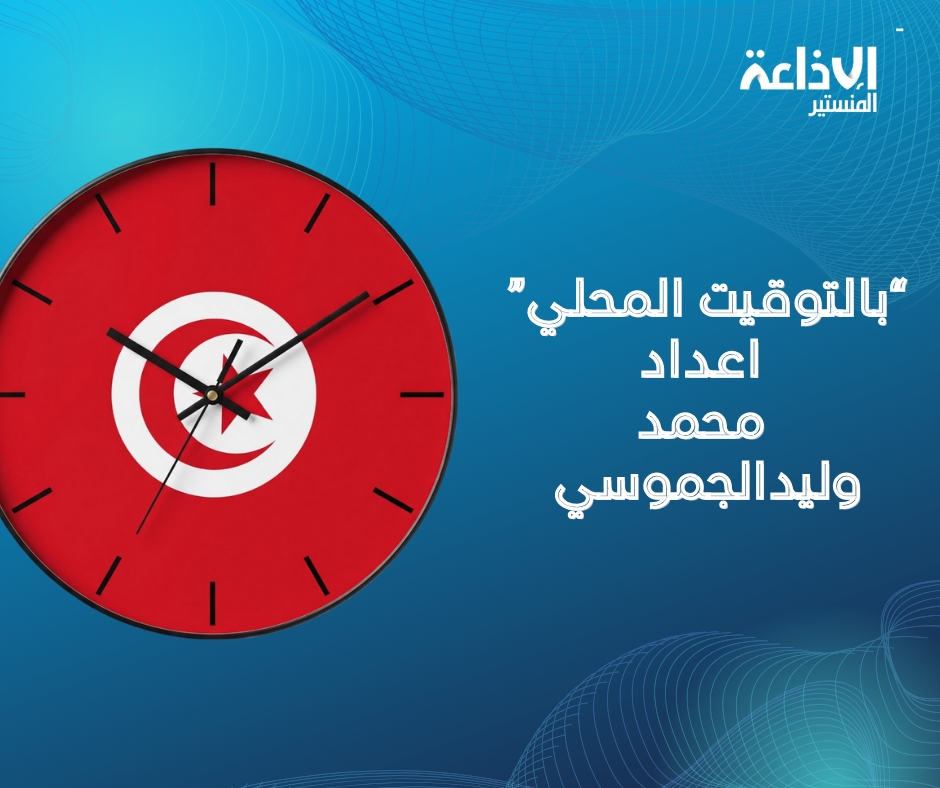 الإذاعة
المنستير

"بالتوقيت المحلي"
اعداد
محمد
وليدالجموسي